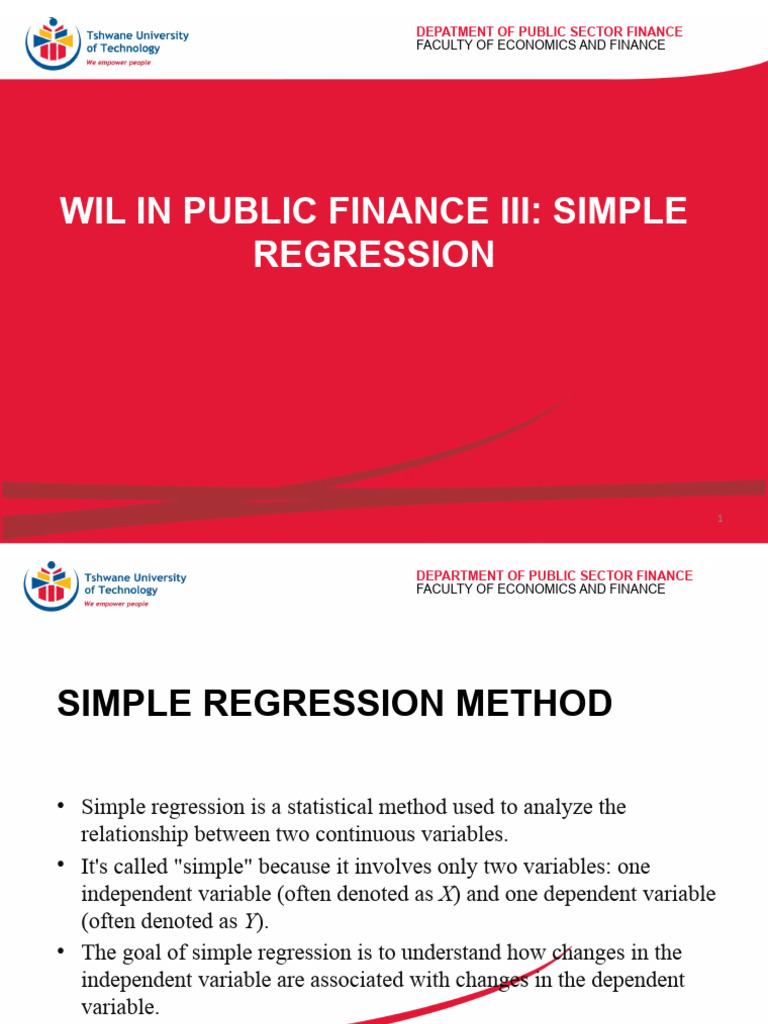 Tshwane University of Technology
We empower people

DEPATMENT OF PUBLIC SECTOR FINANCE
FACULTY OF ECONOMICS AND FINANCE

WIL IN PUBLIC FINANCE III: SIMPLE REGRESSION

1

Tshwane University of Technology
We empower people

DEPARTMENT OF PUBLIC SECTOR FINANCE
FACULTY OF ECONOMICS AND FINANCE

SIMPLE REGRESSION METHOD

• Simple regression is a statistical method used to analyze the relationship between two continuous variables.
• It's called "simple" because it involves only two variables: one independent variable (often denoted as $X$) and one dependent variable (often denoted as $Y$).
• The goal of simple regression is to understand how changes in the independent variable are associated with changes in the dependent variable.